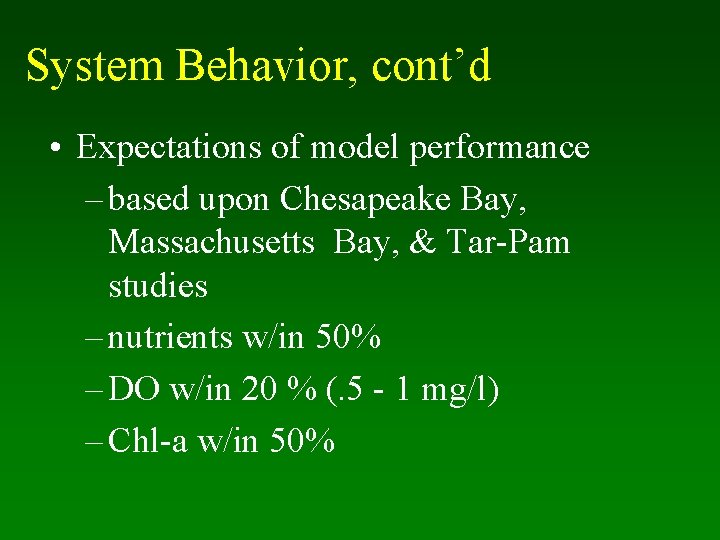 System Behavior, cont’d

• Expectations of model performance
– based upon Chesapeake Bay, Massachusetts Bay, & Tar-Pam studies
– nutrients w/in 50%
– DO w/in 20 % (.5 - 1 mg/l)
– Chl-a w/in 50%